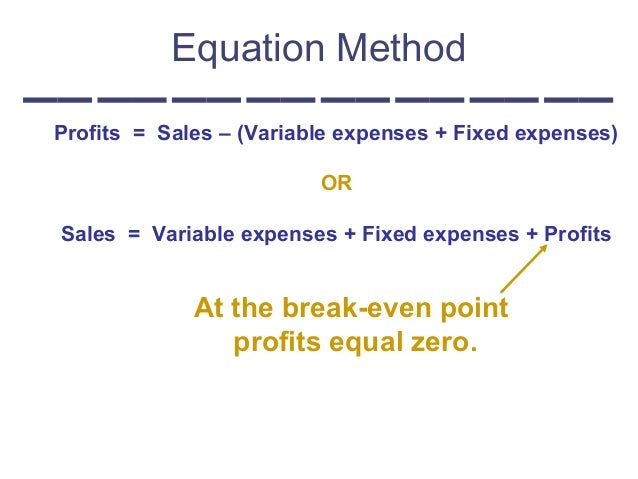 Equation Method

Profits = Sales – (Variable expenses + Fixed expenses)

OR

Sales = Variable expenses + Fixed expenses + Profits

At the break-even point profits equal zero.